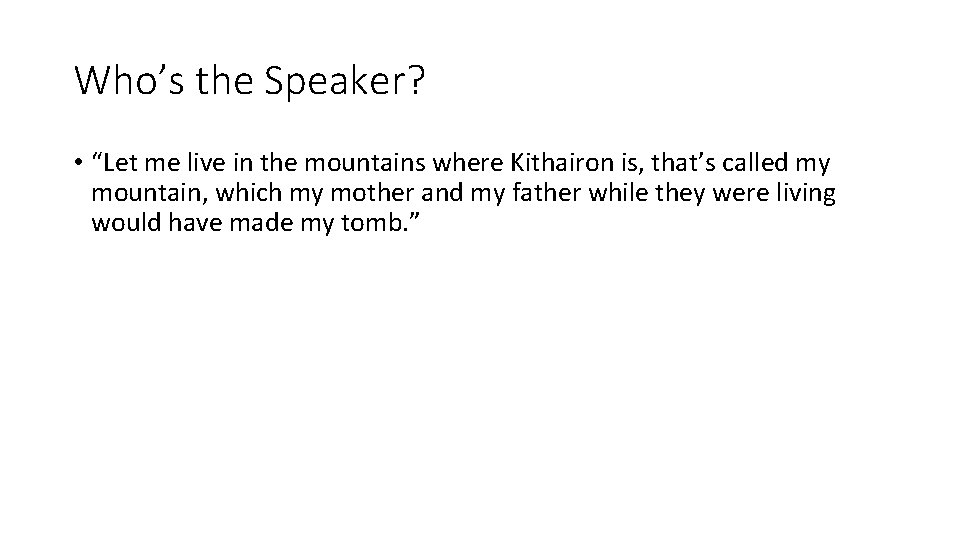 Who’s the Speaker?

• “Let me live in the mountains where Kithairon is, that’s called my mountain, which my mother and my father while they were living would have made my tomb.”